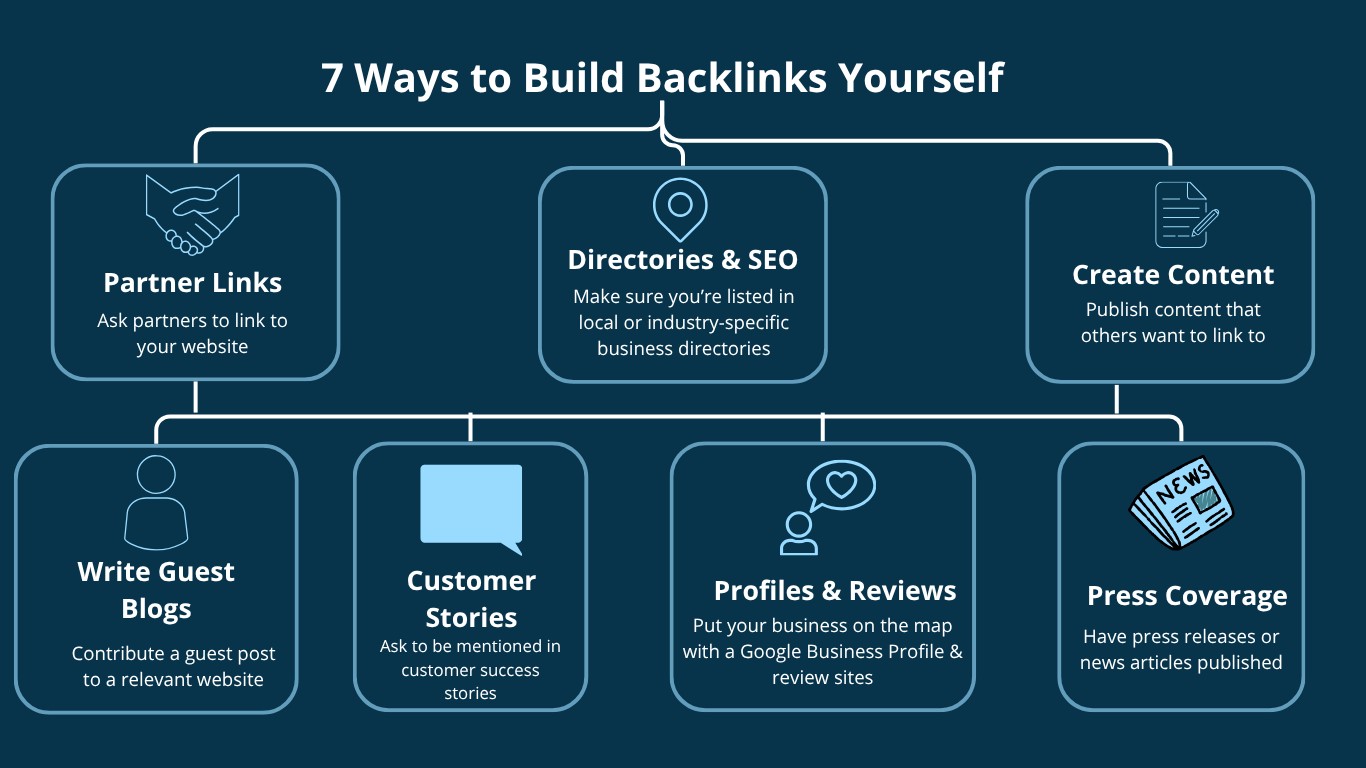 7 Ways to Build Backlinks Yourself

Partner Links
Ask partners to link to your website

Directories & SEO
Make sure you're listed in local or industry-specific business directories

Create Content
Publish content that others want to link to

Write Guest Blogs
Contribute a guest post to a relevant website

Customer Stories
Ask to be mentioned in customer success stories

Profiles & Reviews
Put your business on the map with a Google Business Profile & review sites

NEWS

Press Coverage
Have press releases or news articles published